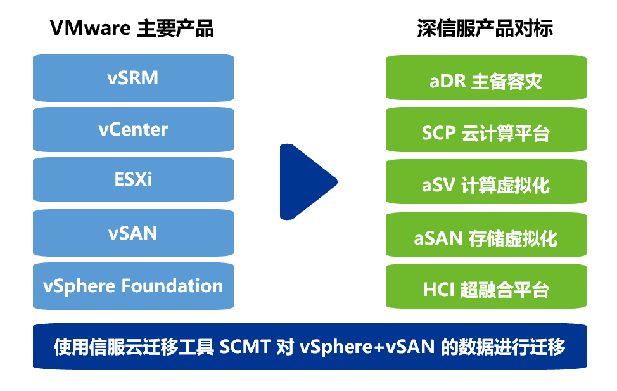 VMware 主要产品

vSRM

vCenter

ESXi

vSAN

vSphere Foundation

深信服产品对标

aDR 主备容灾

SCP 云计算平台

aSV 计算虚拟化

aSAN 存储虚拟化

HCI 超融合平台

使用信服云迁移工具 SCMT 对 vSphere+vSAN 的数据进行迁移